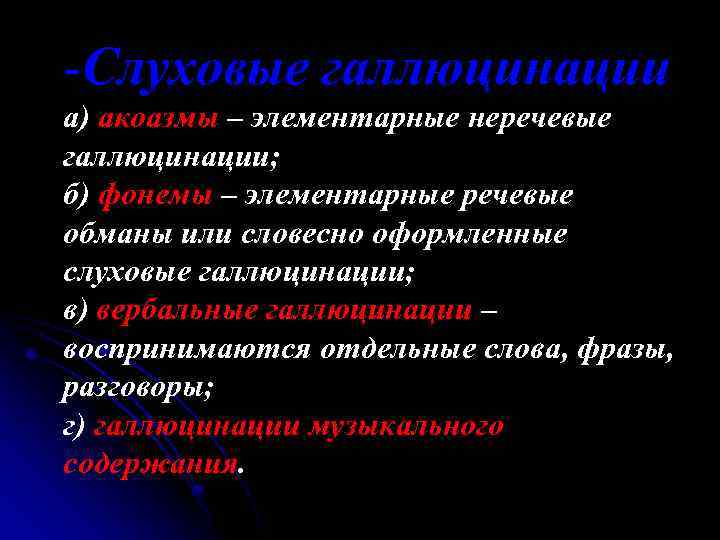 -Слуховые галлюцинации

а) акоазмы – элементарные неречевые галлюцинации;

б) фонемы – элементарные речевые обманы или словесно оформленные слуховые галлюцинации;

в) вербальные галлюцинации – воспринимаются отдельные слова, фразы, разговоры;

г) галлюцинации музыкального содержания.